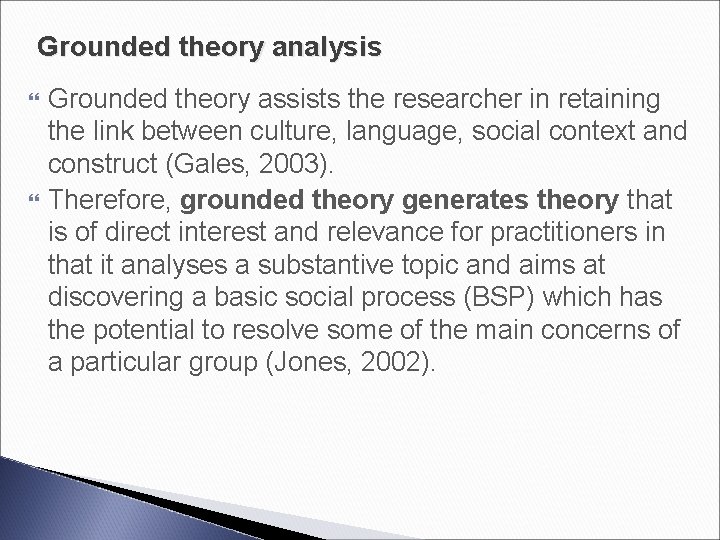 Grounded theory analysis

Grounded theory assists the researcher in retaining the link between culture, language, social context and construct (Gales, 2003).

Therefore, grounded theory generates theory that is of direct interest and relevance for practitioners in that it analyses a substantive topic and aims at discovering a basic social process (BSP) which has the potential to resolve some of the main concerns of a particular group (Jones, 2002).